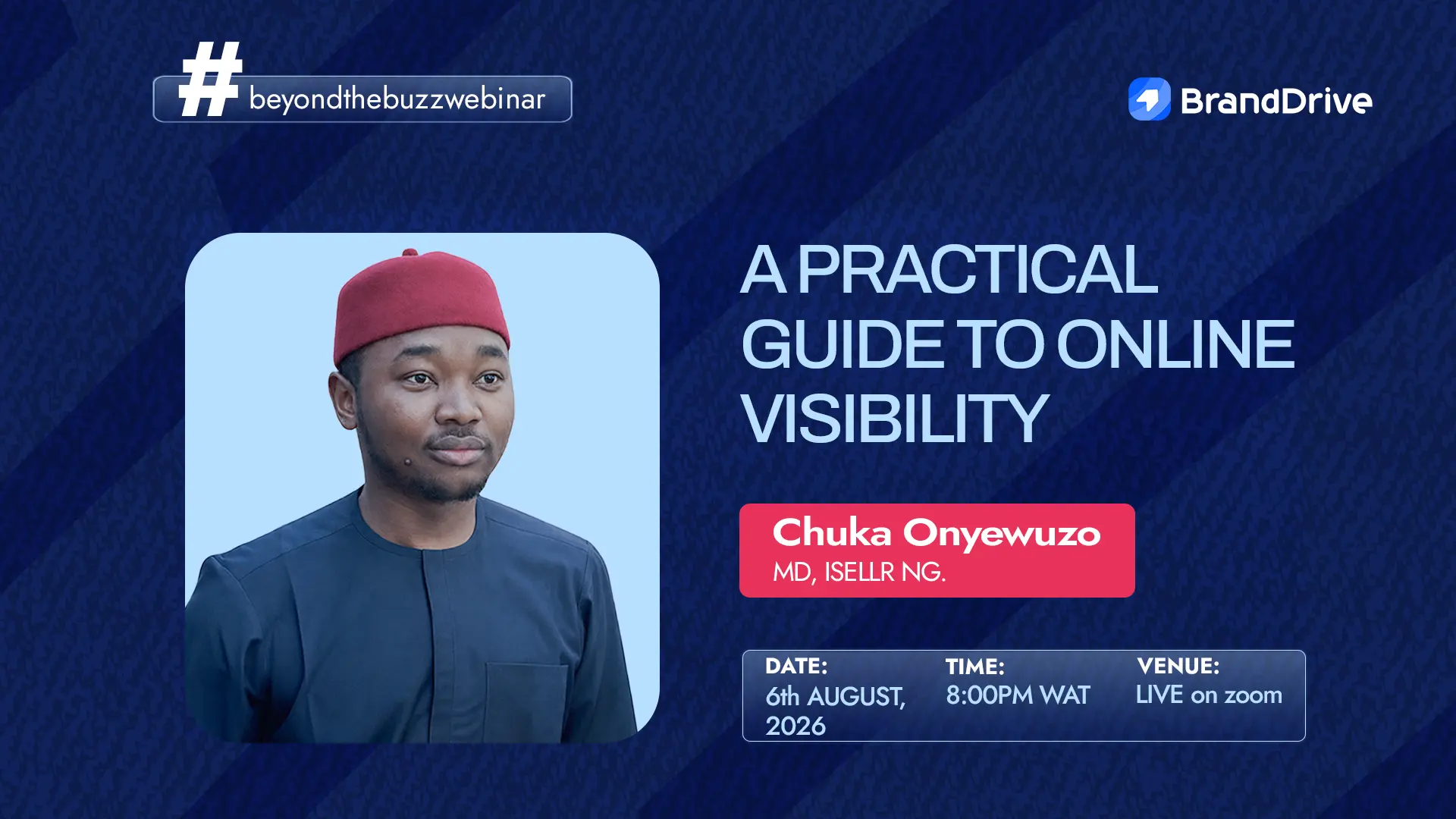 #beyondthebuzzwebinar

BrandDrive

A PRACTICAL GUIDE TO ONLINE VISIBILITY

Chuka Onyewuzo
MD, ISELLR NG.

DATE:
6th AUGUST, 2026

TIME:
8:00PM WAT

VENUE:
LIVE on zoom